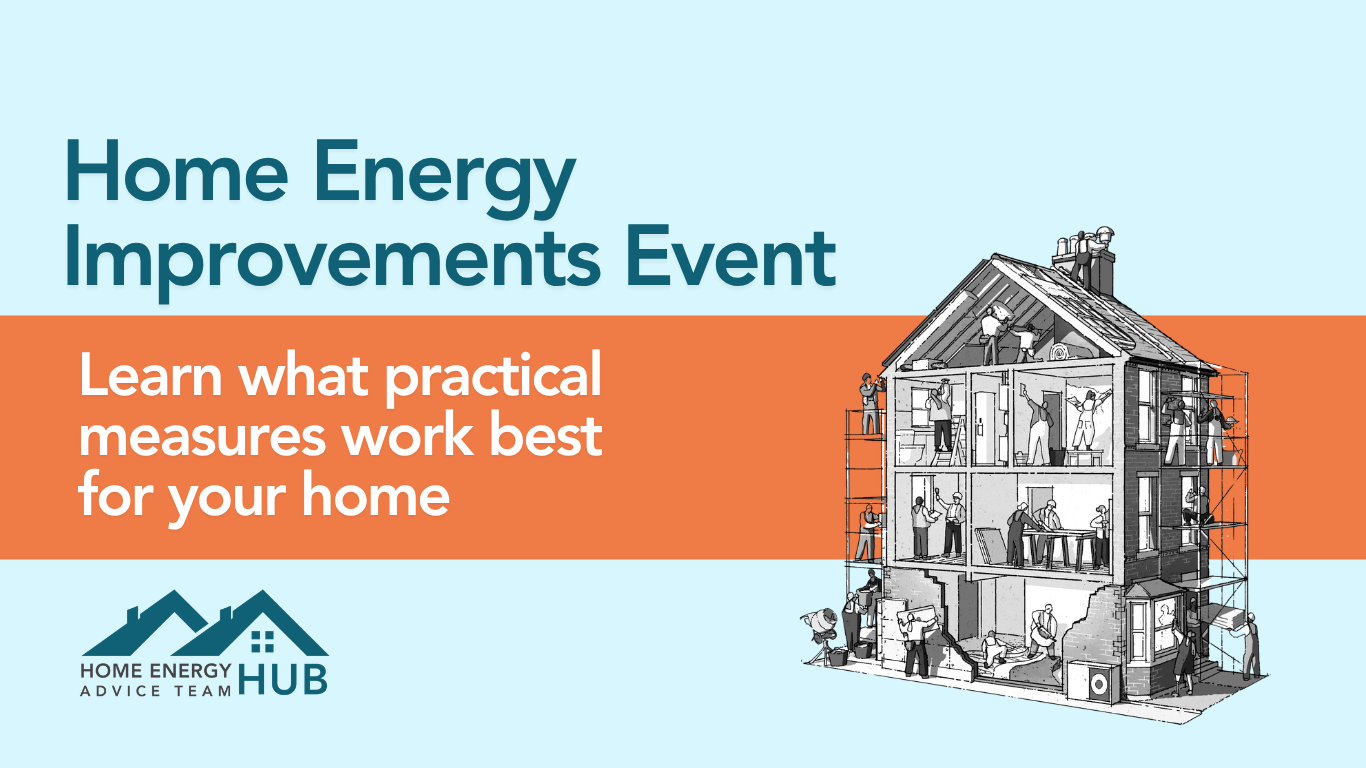 Home Energy Improvements Event

Learn what practical measures work best for your home

HOME ENERGY ADVICE TEAM HUB